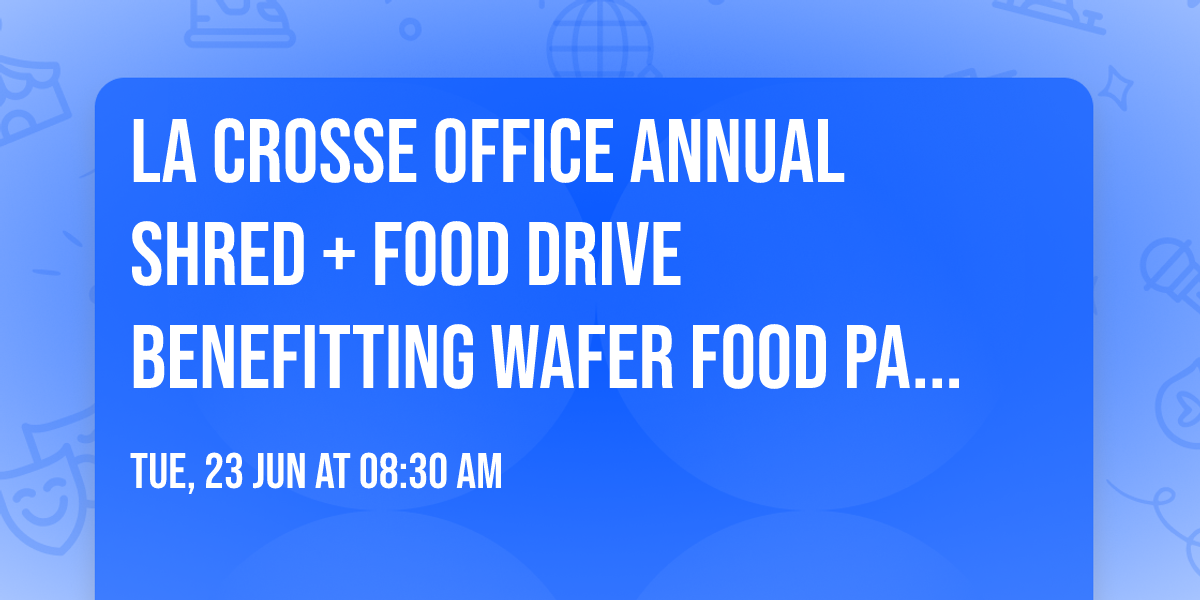 LA CROSSE OFFICE ANNUAL SHRED + FOOD DRIVE BENEFITTING WAFER FOOD PA...

TUE, 23 JUN AT 08:30 AM